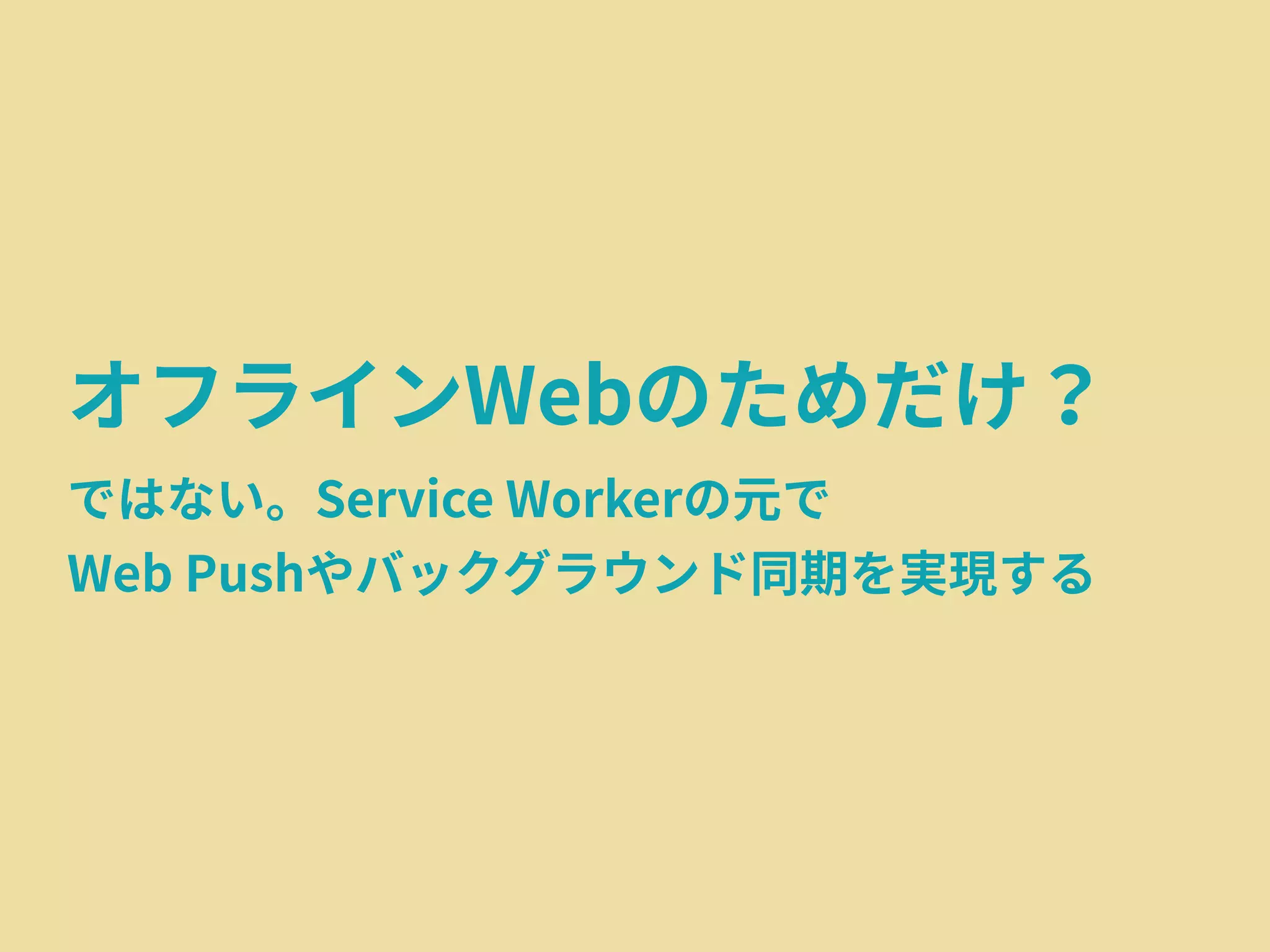 オフラインWebのためだけ？

ではない。Service Workerの元で
Web Pushやバックグラウンド同期を実現する